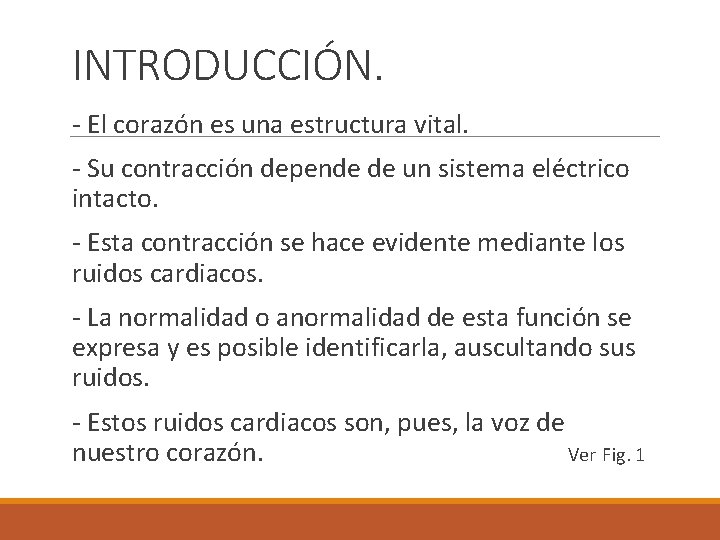 INTRODUCCIÓN.

- El corazón es una estructura vital.

- Su contracción depende de un sistema eléctrico intacto.

- Esta contracción se hace evidente mediante los ruidos cardiacos.

- La normalidad o anormalidad de esta función se expresa y es posible identificarla, auscultando sus ruidos.

- Estos ruidos cardiacos son, pues, la voz de nuestro corazón.

Ver Fig. 1